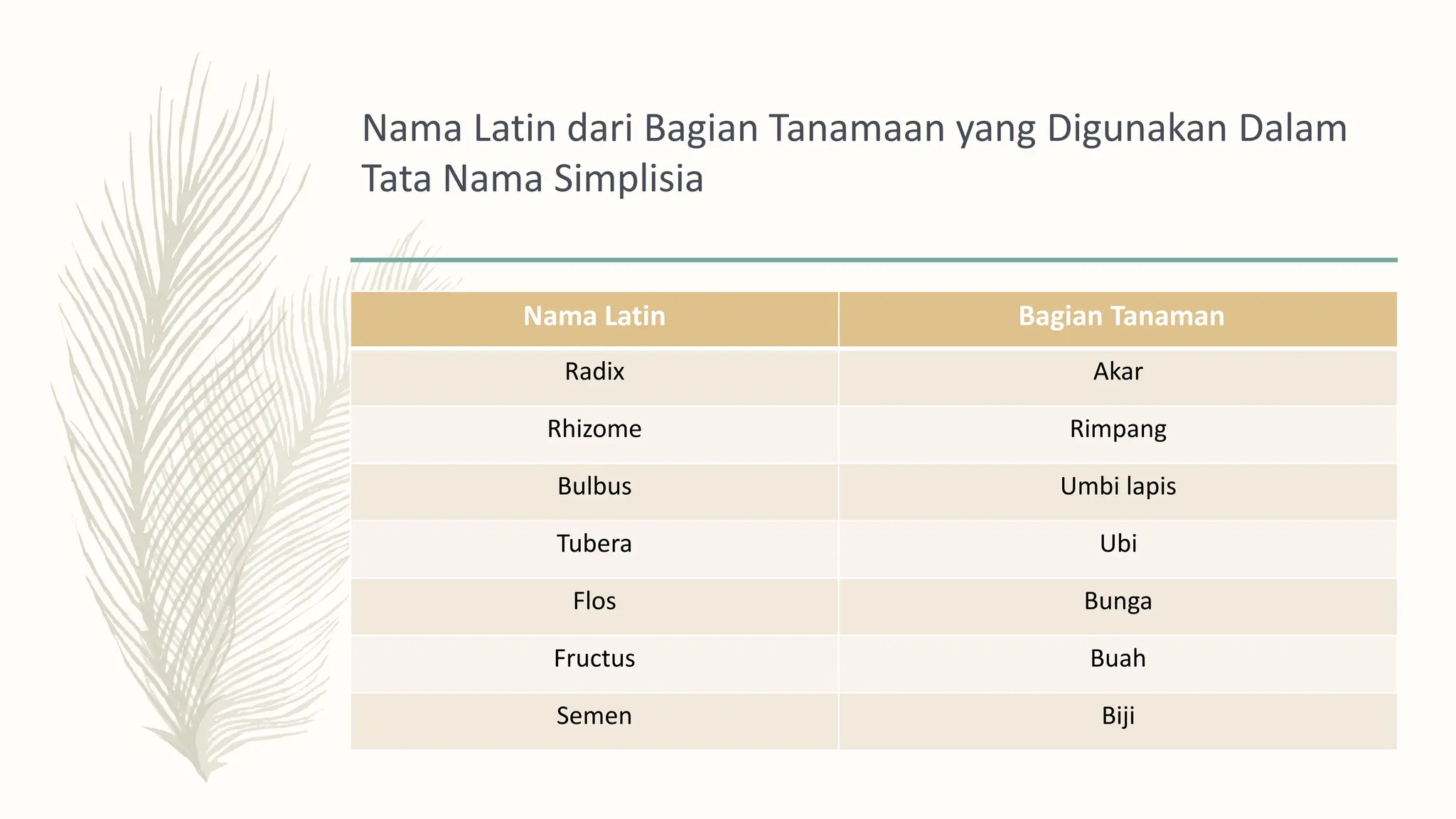 Nama Latin dari Bagian Tanamaan yang Digunakan Dalam Tata Nama Simplisia

| Nama Latin | Bagian Tanaman |
|---|---|
| Radix | Akar |
| Rhizome | Rimpang |
| Bulbus | Umbi lapis |
| Tubera | Ubi |
| Flos | Bunga |
| Fructus | Buah |
| Semen | Biji |